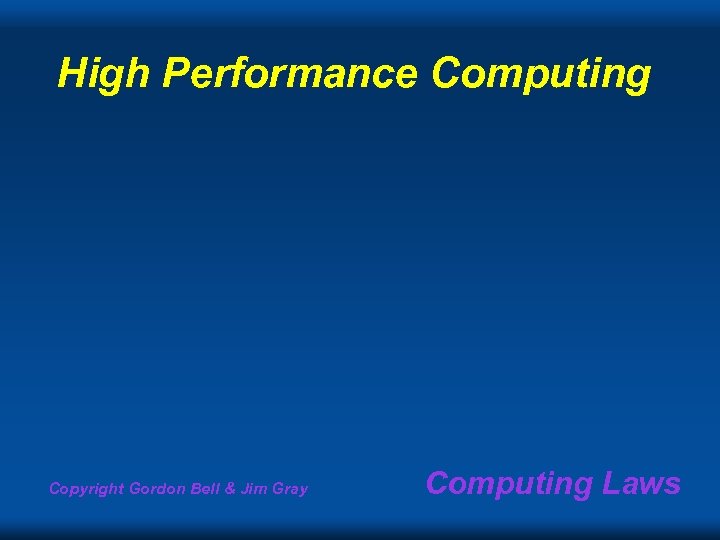 High Performance Computing

Copyright Gordon Bell & Jim Gray

Computing Laws